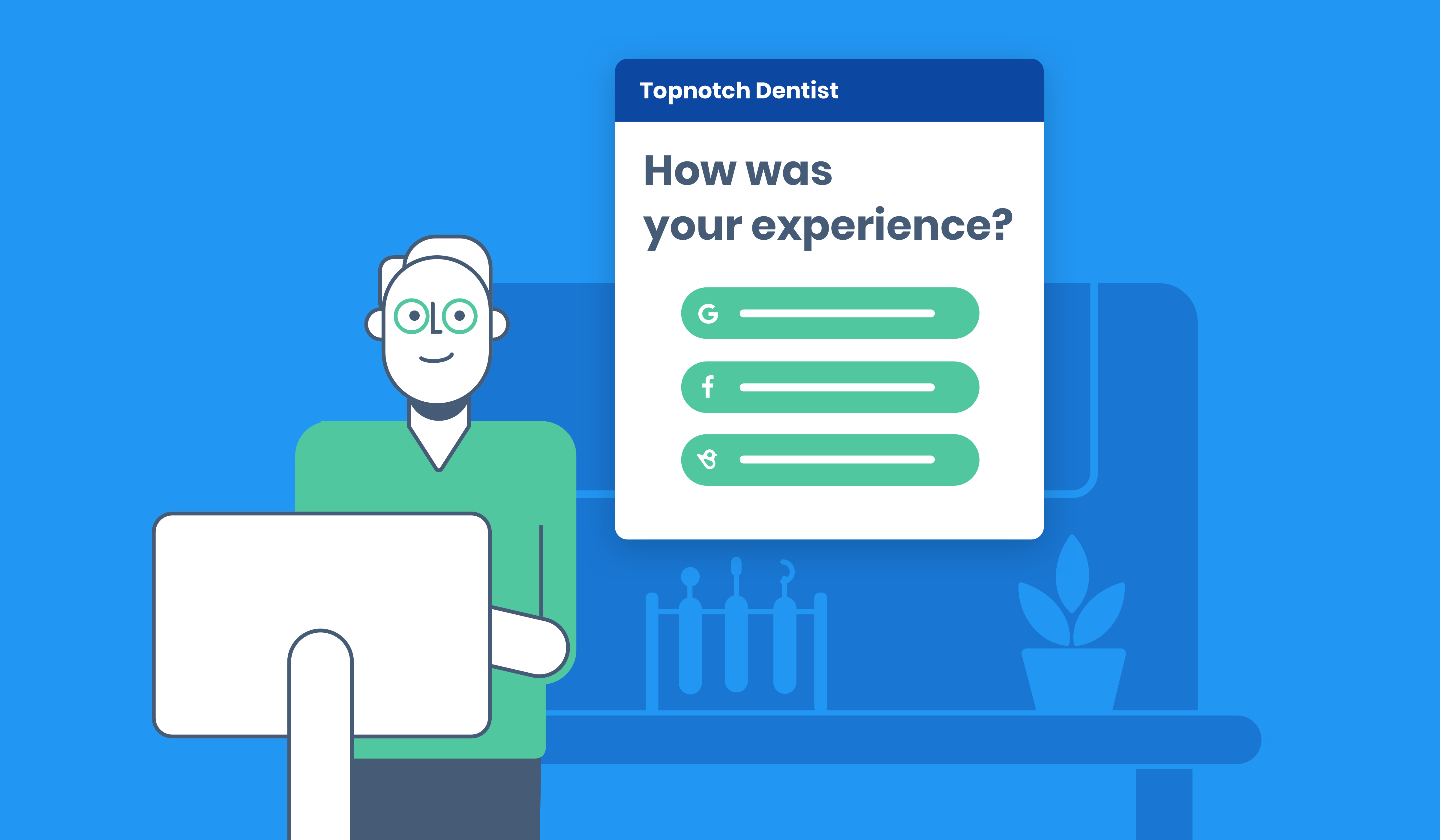 Topnotch Dentist

How was
your experience?

G

f